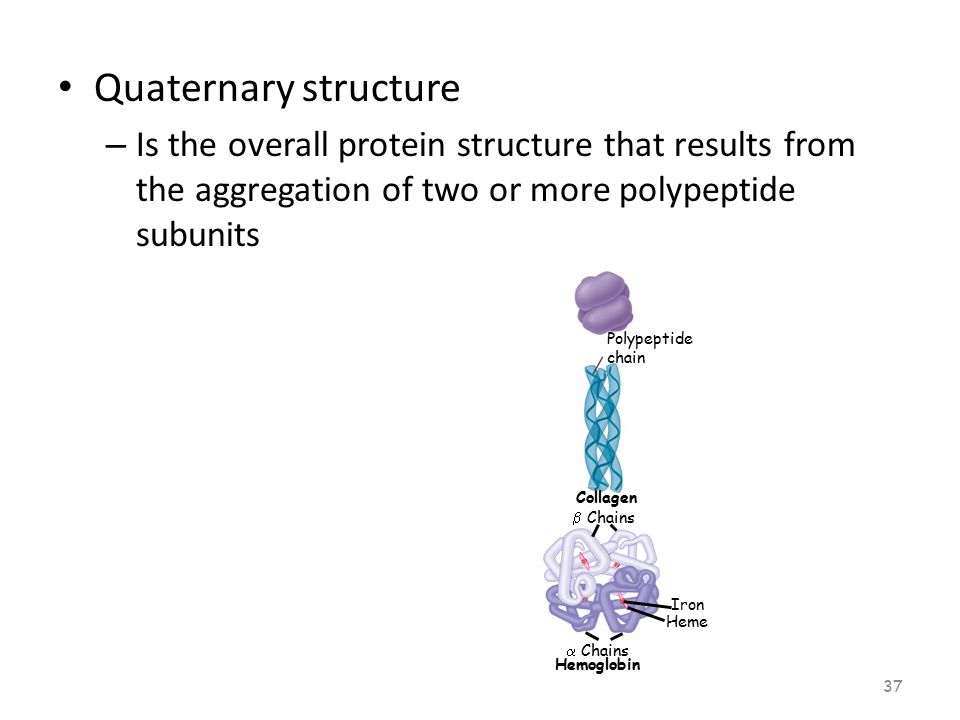 • Quaternary structure

– Is the overall protein structure that results from the aggregation of two or more polypeptide subunits

Polypeptide chain

Collagen

$\beta$ Chains

Iron

Heme

$\alpha$ Chains

Hemoglobin

37